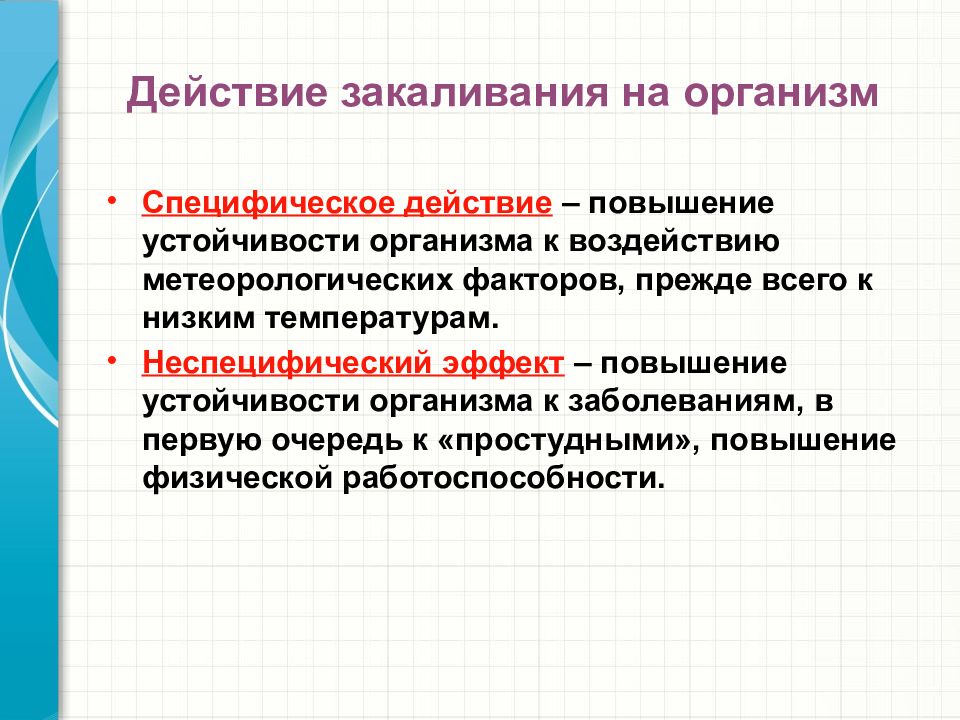 Действие закаливания на организм

• Специфическое действие – повышение устойчивости организма к воздействию метеорологических факторов, прежде всего к низким температурам.

• Неспецифический эффект – повышение устойчивости организма к заболеваниям, в первую очередь к «простудными», повышение физической работоспособности.